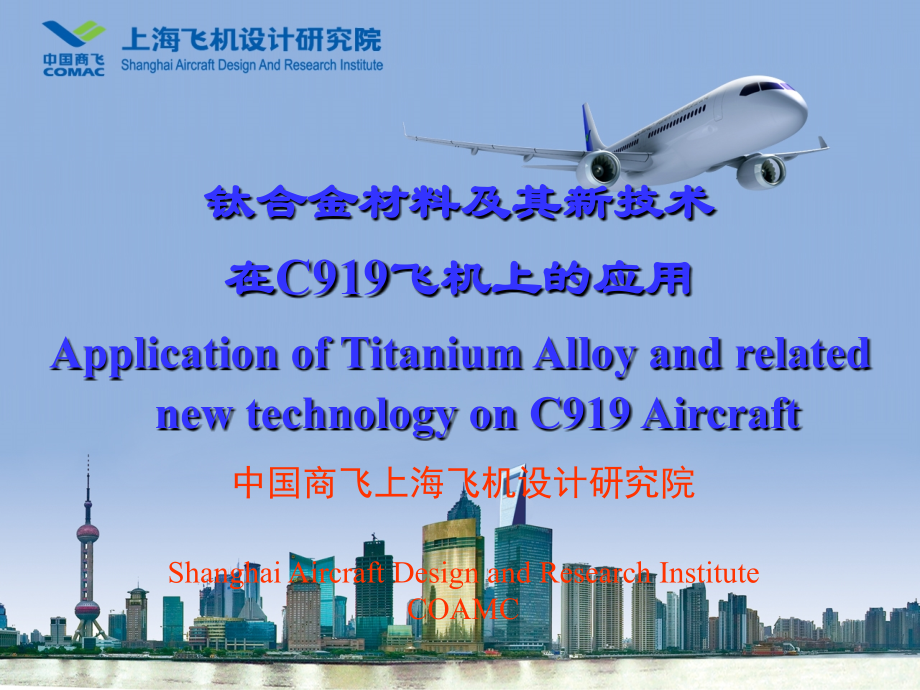 中国商飞
COMAC
上海飞机设计研究院
Shanghai Aircraft Design And Research Institute

钛合金材料及其新技术
在C919飞机上的应用

Application of Titanium Alloy and related new technology on C919 Aircraft

中国商飞上海飞机设计研究院

Shanghai Aircraft Design and Research Institute
COAMC